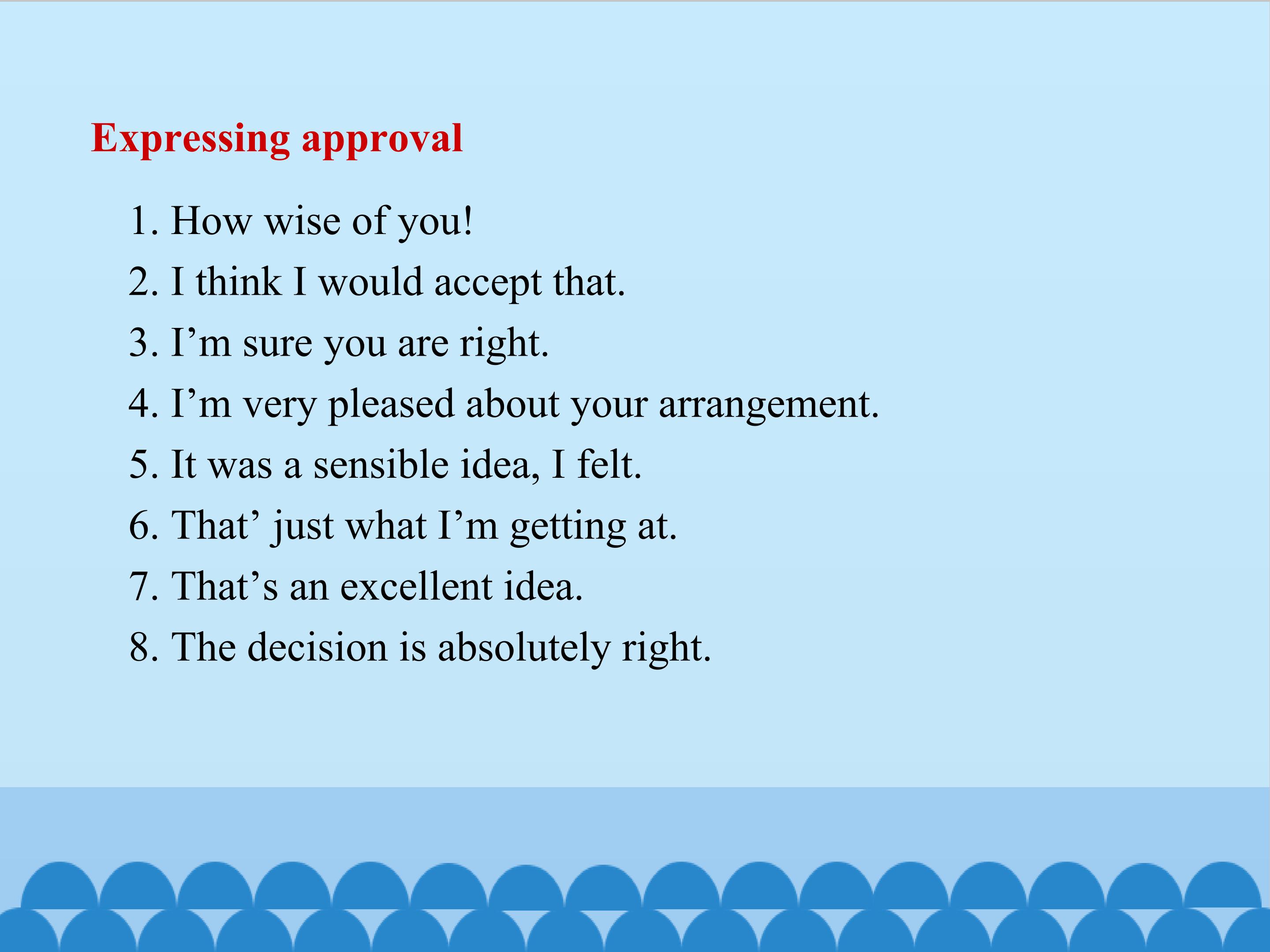 Expressing approval

1. How wise of you!
2. I think I would accept that.
3. I’m sure you are right.
4. I’m very pleased about your arrangement.
5. It was a sensible idea, I felt.
6. That’ just what I’m getting at.
7. That’s an excellent idea.
8. The decision is absolutely right.